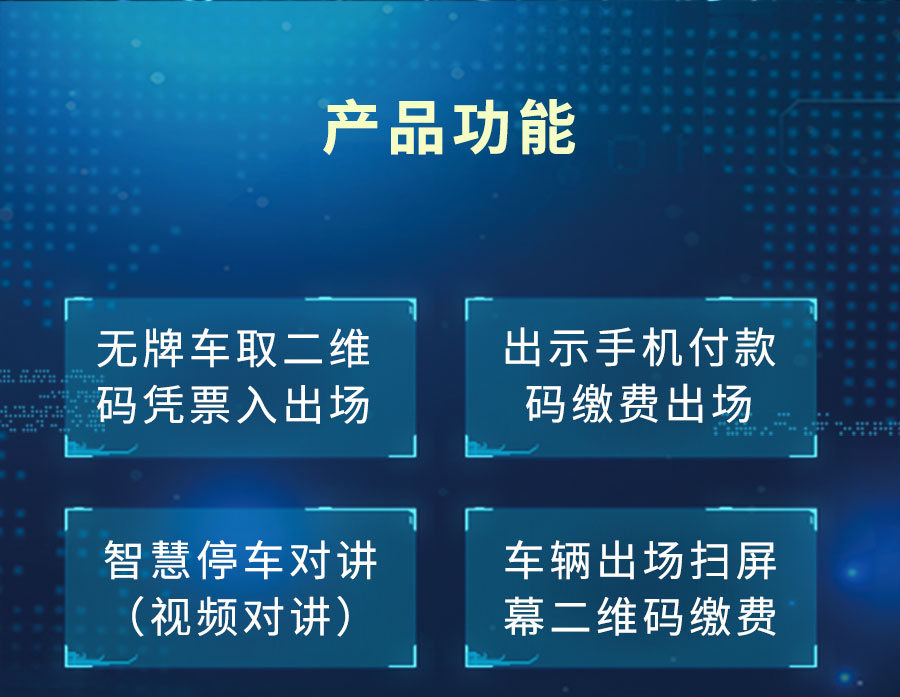 产品功能

无牌车取二维码凭票入出场

出示手机付款码缴费出场

智慧停车对讲（视频对讲）

车辆出场扫屏幕二维码缴费